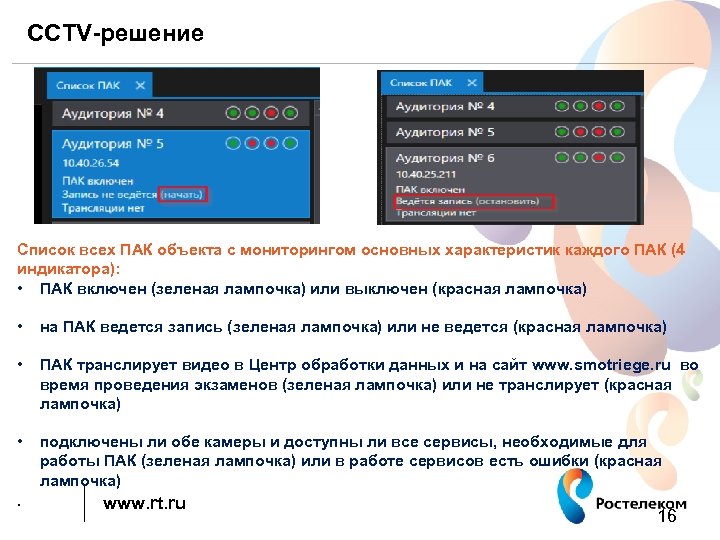 CCTV-решение

Список ПАК ✕

Аудитория № 4

Аудитория № 5
10.40.26.54
ПАК включен
Запись не ведётся (начать)
Трансляции нет

Список ПАК ✕

Аудитория № 4

Аудитория № 5

Аудитория № 6
10.40.25.211
ПАК включен
Ведётся запись (остановить)
Трансляции нет

Список всех ПАК объекта с мониторингом основных характеристик каждого ПАК (4 индикатора):

• ПАК включен (зеленая лампочка) или выключен (красная лампочка)

• на ПАК ведется запись (зеленая лампочка) или не ведется (красная лампочка)

• ПАК транслирует видео в Центр обработки данных и на сайт www.smotriege.ru во время проведения экзаменов (зеленая лампочка) или не транслирует (красная лампочка)

• подключены ли обе камеры и доступны ли все сервисы, необходимые для работы ПАК (зеленая лампочка) или в работе сервисов есть ошибки (красная лампочка)

•

www.rt.ru

Ростелеком

16